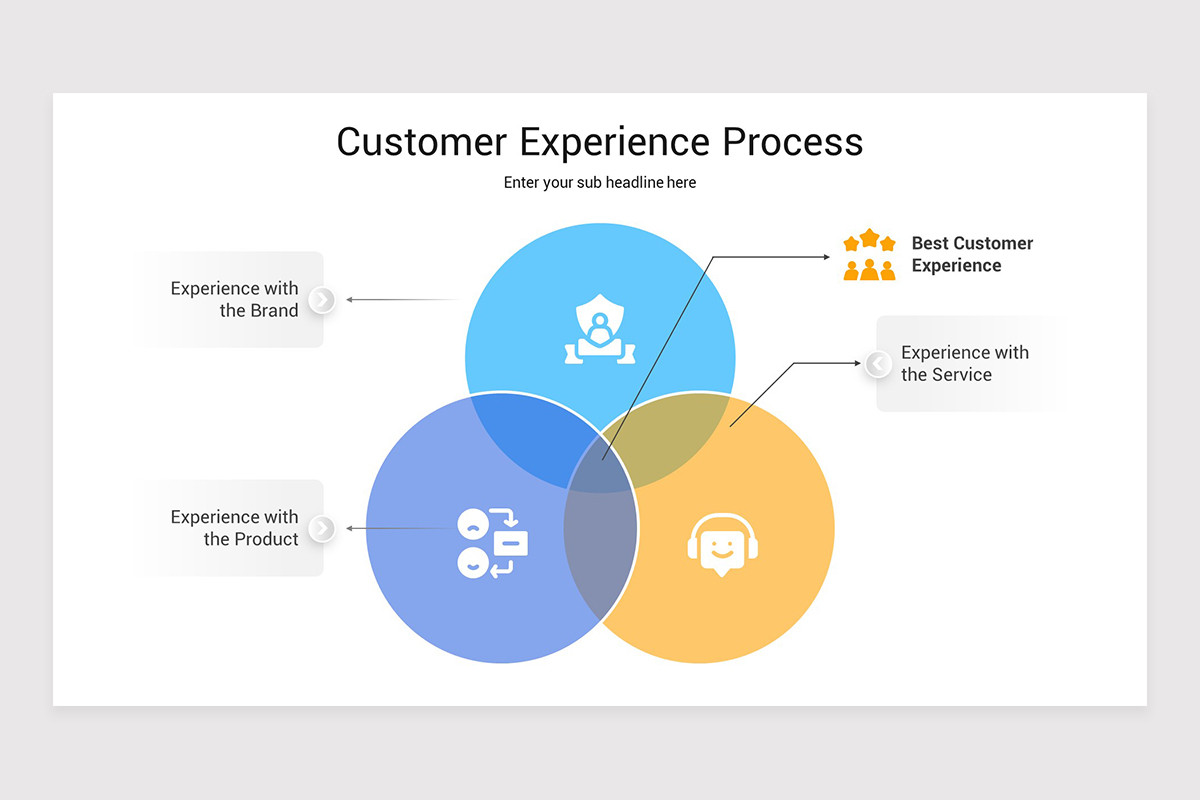 Customer Experience Process

Enter your sub headline here

Experience with the Brand

Best Customer Experience

Experience with the Service

Experience with the Product